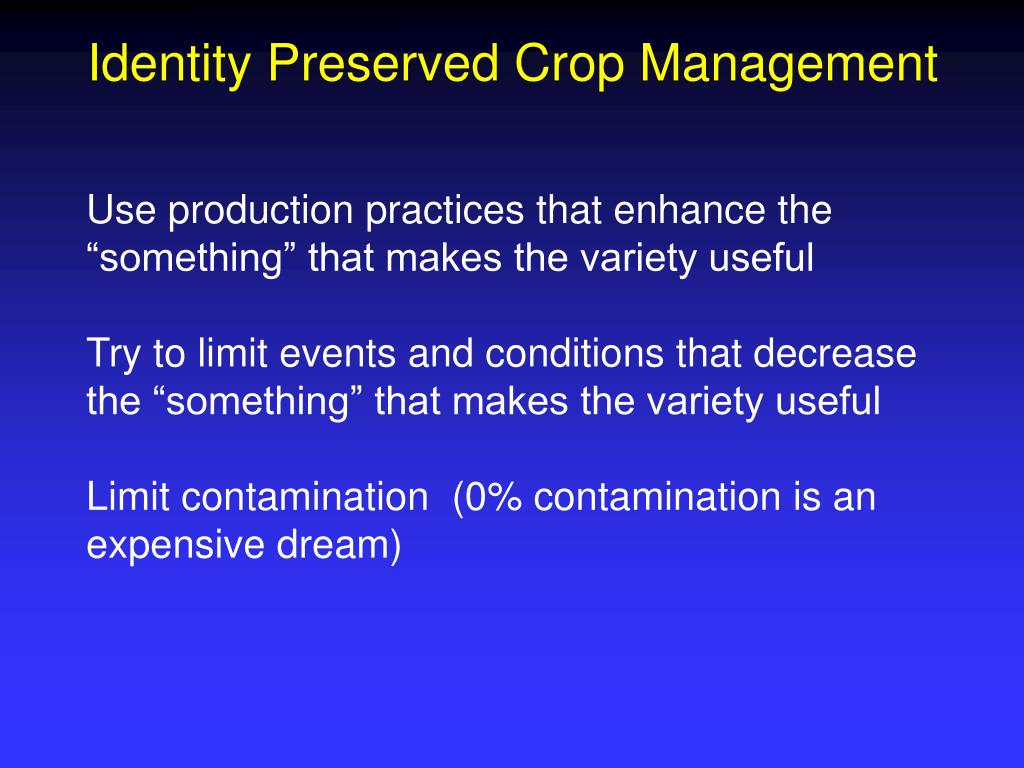 Identity Preserved Crop Management

Use production practices that enhance the “something” that makes the variety useful

Try to limit events and conditions that decrease the “something” that makes the variety useful

Limit contamination  (0% contamination is an expensive dream)